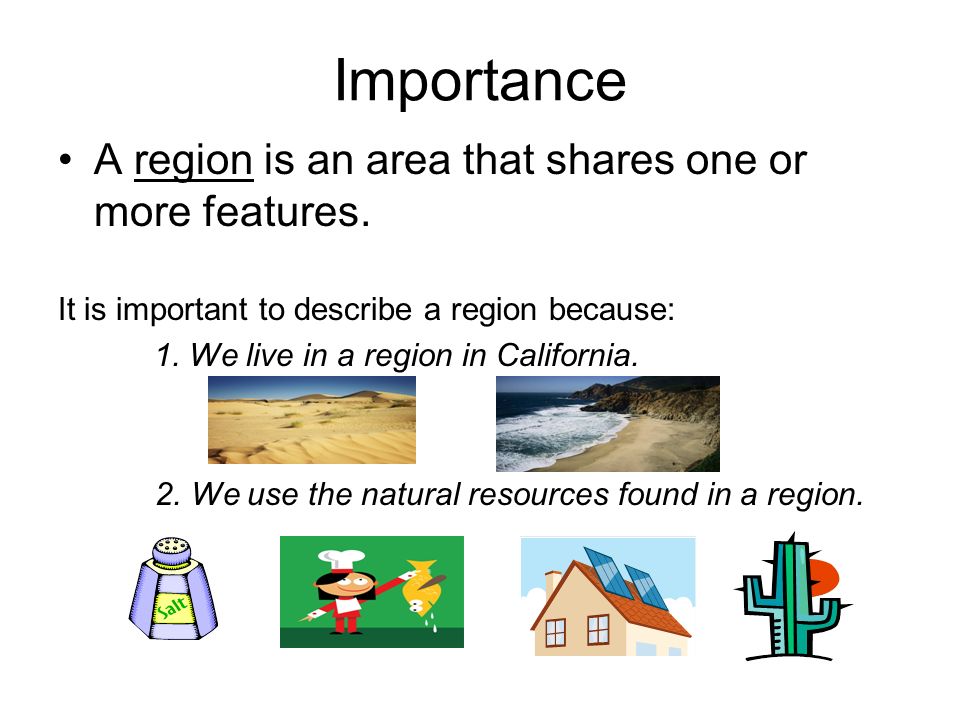 Importance

• A region is an area that shares one or more features.

It is important to describe a region because:

1. We live in a region in California.

2. We use the natural resources found in a region.

Salt